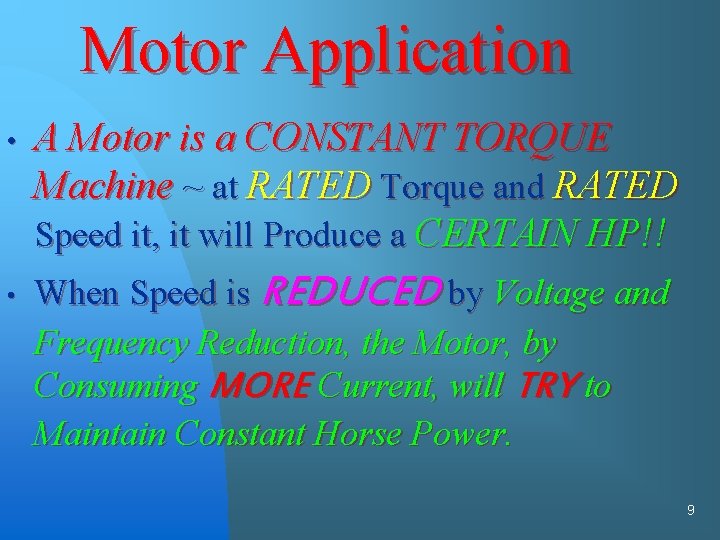 Motor Application

• A Motor is a CONSTANT TORQUE Machine ~ at RATED Torque and RATED Speed it, it will Produce a CERTAIN HP!!

• When Speed is REDUCED by Voltage and Frequency Reduction, the Motor, by Consuming MORE Current, will TRY to Maintain Constant Horse Power.

9